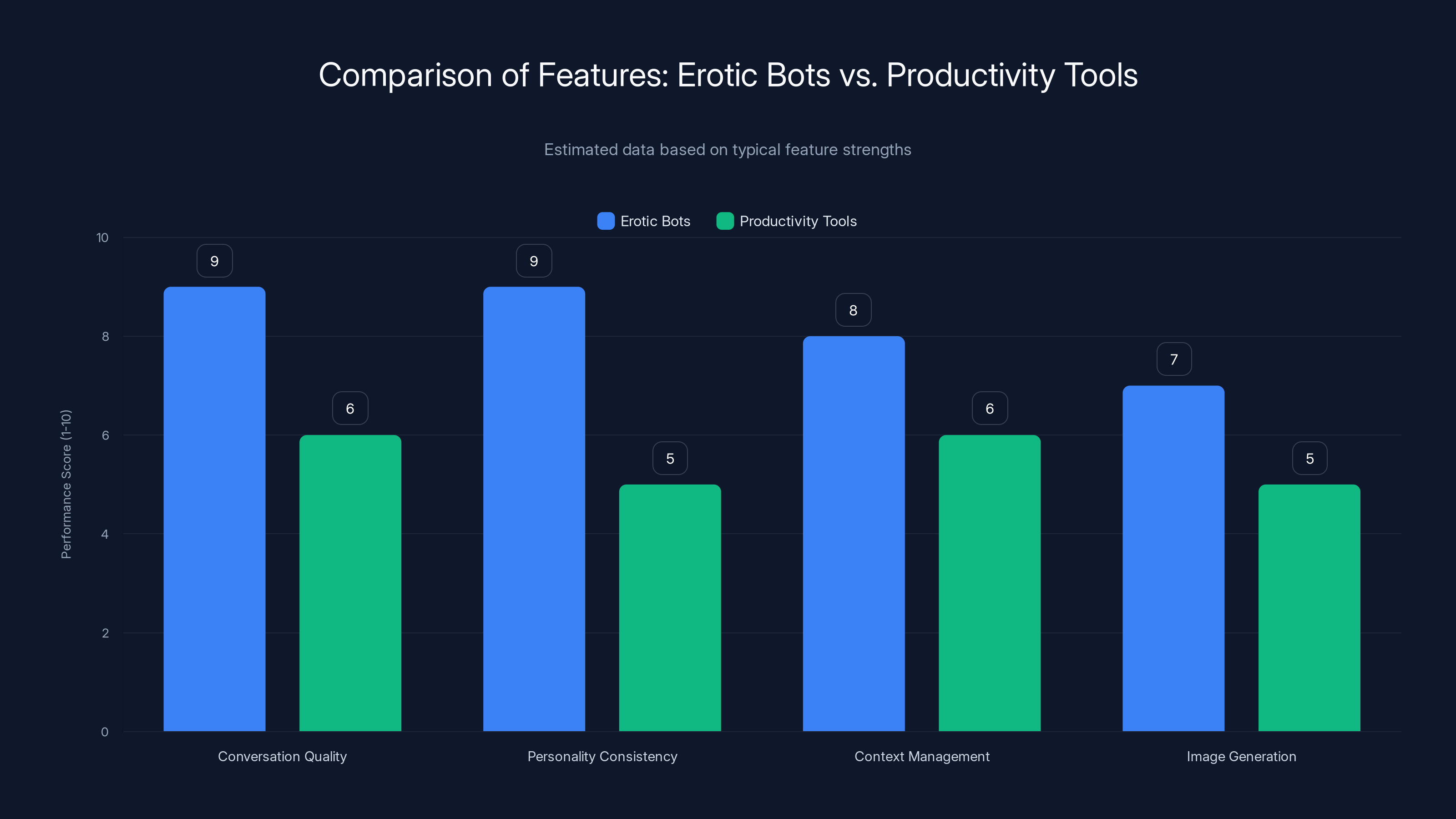 Comparison of Features: Erotic Bots vs. Productivity Tools

Estimated data based on typical feature strengths

Erotic Bots
Productivity Tools

Performance Score (1-10)

10
8
6
4
2
0

9
6
9
5
8
6
7
5

Conversation Quality
Personality Consistency
Context Management
Image Generation